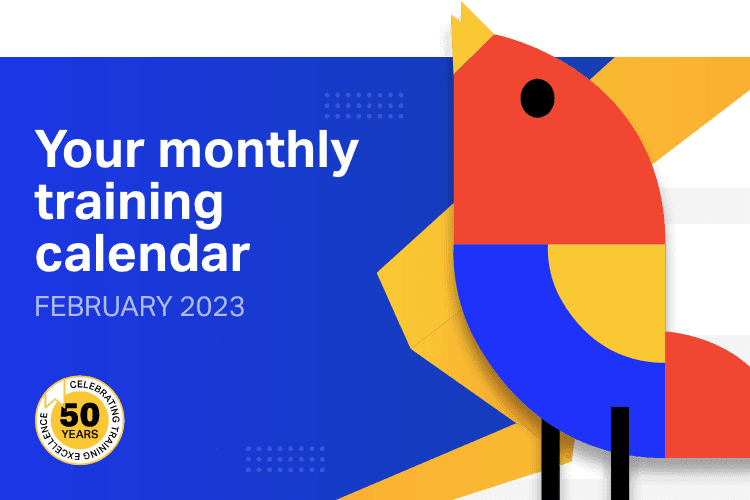 Your monthly training calendar
FEBRUARY 2023

CELEBRATING TRAINING EXCELLENCE
50 YEARS